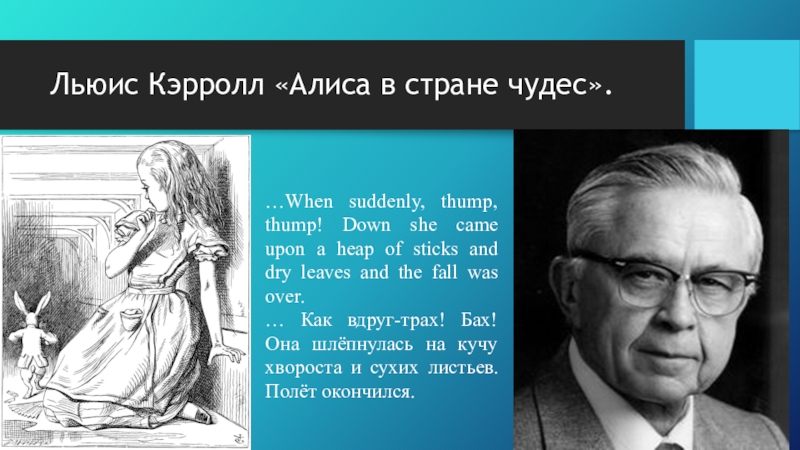 Льюис Кэрролл «Алиса в стране чудес».

…When suddenly, thump, thump! Down she came upon a heap of sticks and dry leaves and the fall was over.
… Как вдруг-трах! Бах! Она шлёпнулась на кучу хвороста и сухих листьев. Полёт окончился.